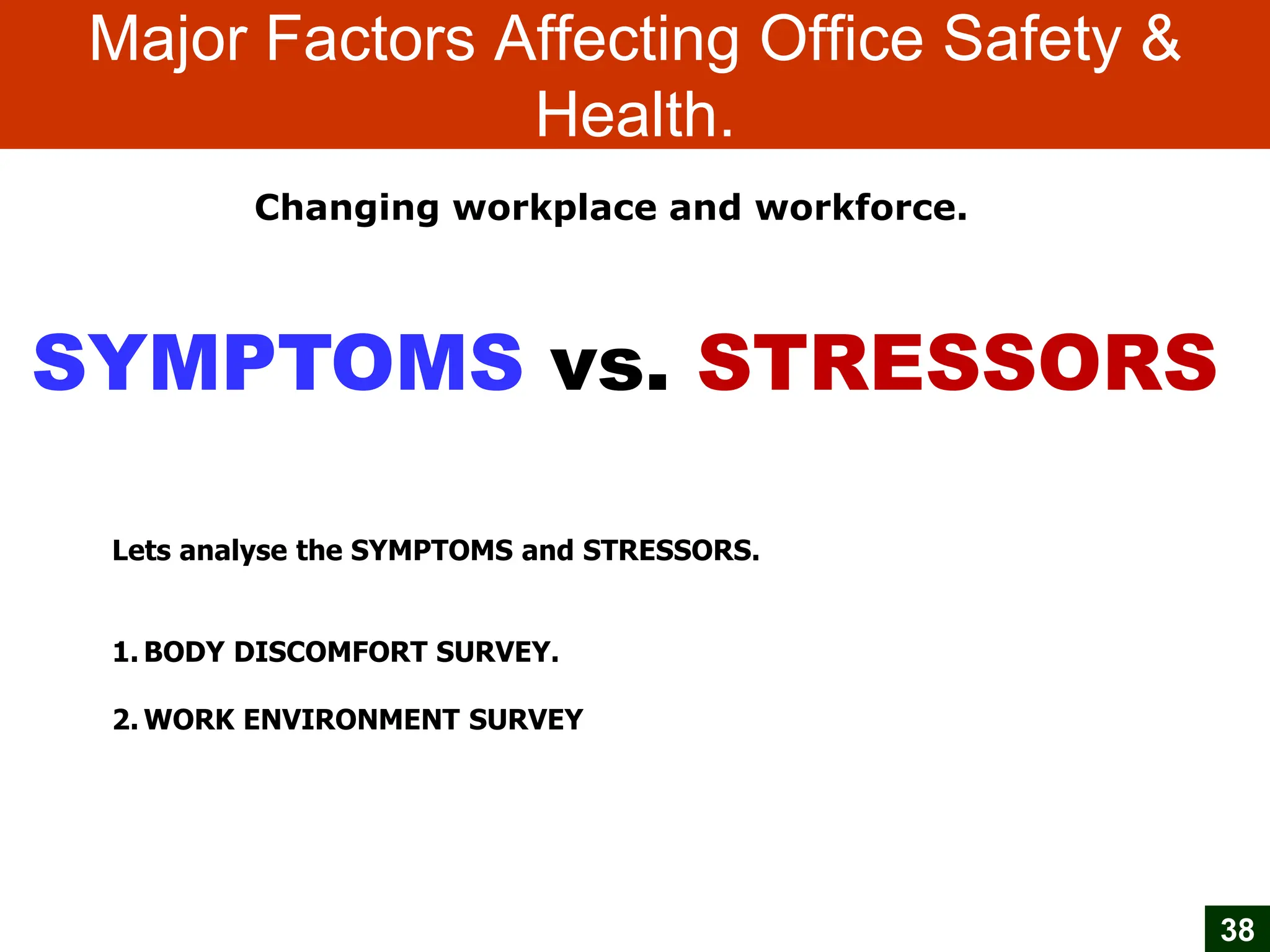 Major Factors Affecting Office Safety & Health.

Changing workplace and workforce.

SYMPTOMS vs. STRESSORS

Lets analyse the SYMPTOMS and STRESSORS.

1. BODY DISCOMFORT SURVEY.

2. WORK ENVIRONMENT SURVEY

38